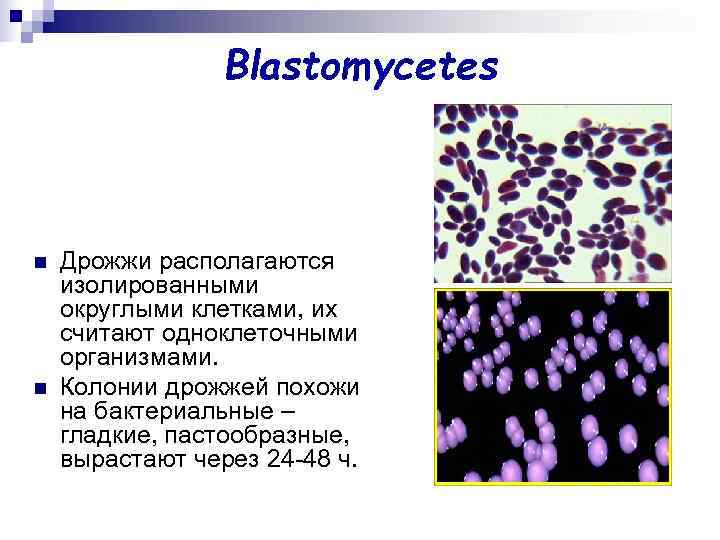 Blastomycetes

Дрожжи располагаются изолированными округлыми клетками, их считают одноклеточными организмами.

Колонии дрожжей похожи на бактериальные – гладкие, пастообразные, вырастают через 24-48 ч.